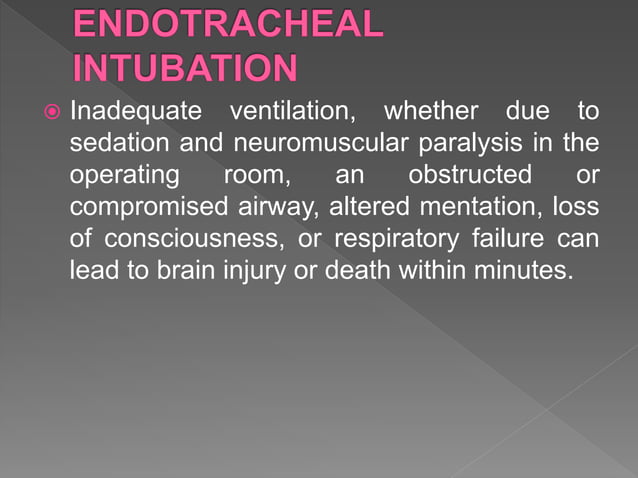 ENDOTRACHEAL INTUBATION

Inadequate ventilation, whether due to sedation and neuromuscular paralysis in the operating room, an obstructed or compromised airway, altered mentation, loss of consciousness, or respiratory failure can lead to brain injury or death within minutes.